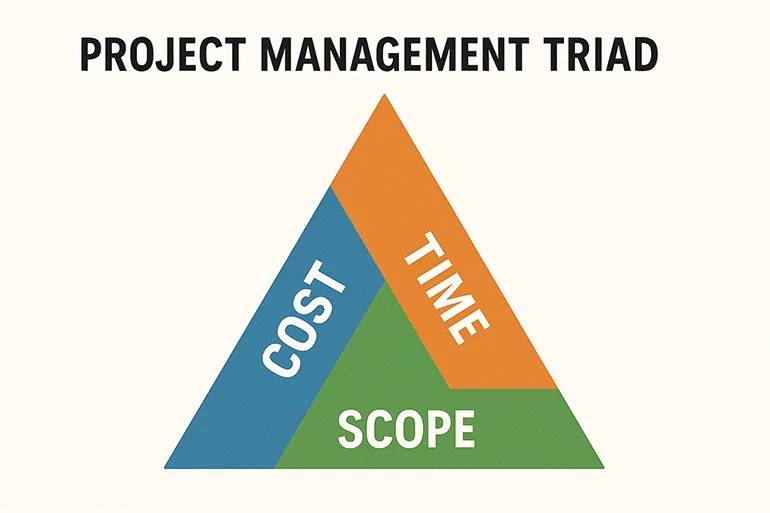 PROJECT MANAGEMENT TRIAD

COST

TIME

SCOPE